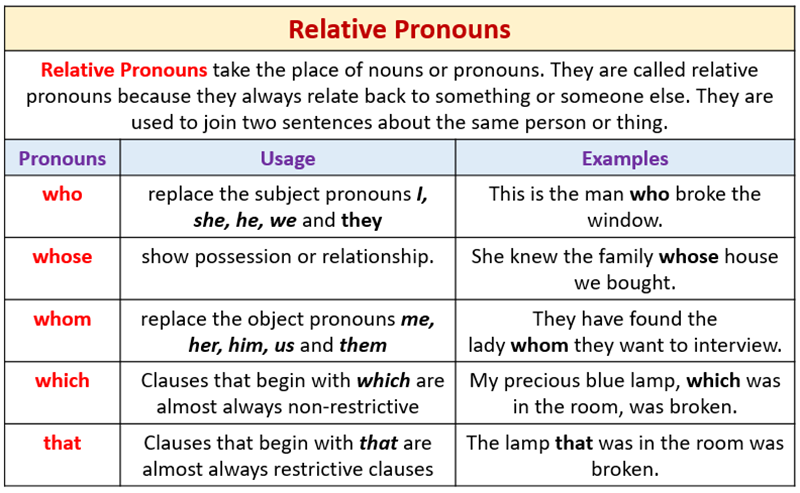 Relative Pronouns

Relative Pronouns take the place of nouns or pronouns. They are called relative pronouns because they always relate back to something or someone else. They are used to join two sentences about the same person or thing.

| Pronouns | Usage | Examples |
|---|---|---|
| who | replace the subject pronouns I, she, he, we and they | This is the man who broke the window. |
| whose | show possession or relationship. | She knew the family whose house we bought. |
| whom | replace the object pronouns me, her, him, us and them | They have found the lady whom they want to interview. |
| which | Clauses that begin with which are almost always non-restrictive | My precious blue lamp, which was in the room, was broken. |
| that | Clauses that begin with that are almost always restrictive clauses | The lamp that was in the room was broken. |